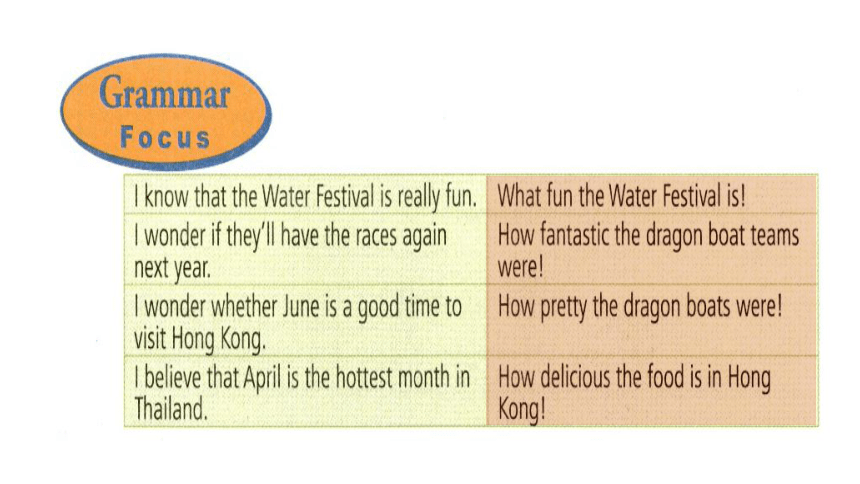 Grammar
Focus

| I know that the Water Festival is really fun. | What fun the Water Festival is! |
|---|---|
| I wonder if they'll have the races again next year. | How fantastic the dragon boat teams were! |
| I wonder whether June is a good time to visit Hong Kong. | How pretty the dragon boats were! |
| I believe that April is the hottest month in Thailand. | How delicious the food is in Hong Kong! |